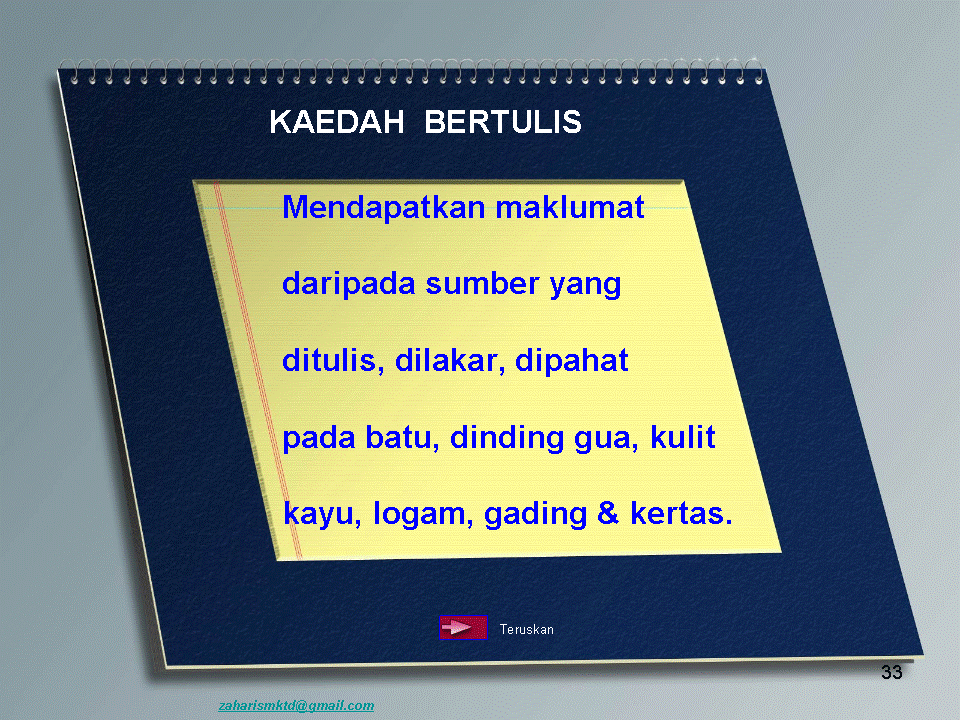 KAEDAH BERTULIS

Mendapatkan maklumat daripada sumber yang ditulis, dilakar, dipahat pada batu, dinding gua, kulit kayu, logam, gading & kertas.

Teruskan

33

zaharismktd@gmail.com